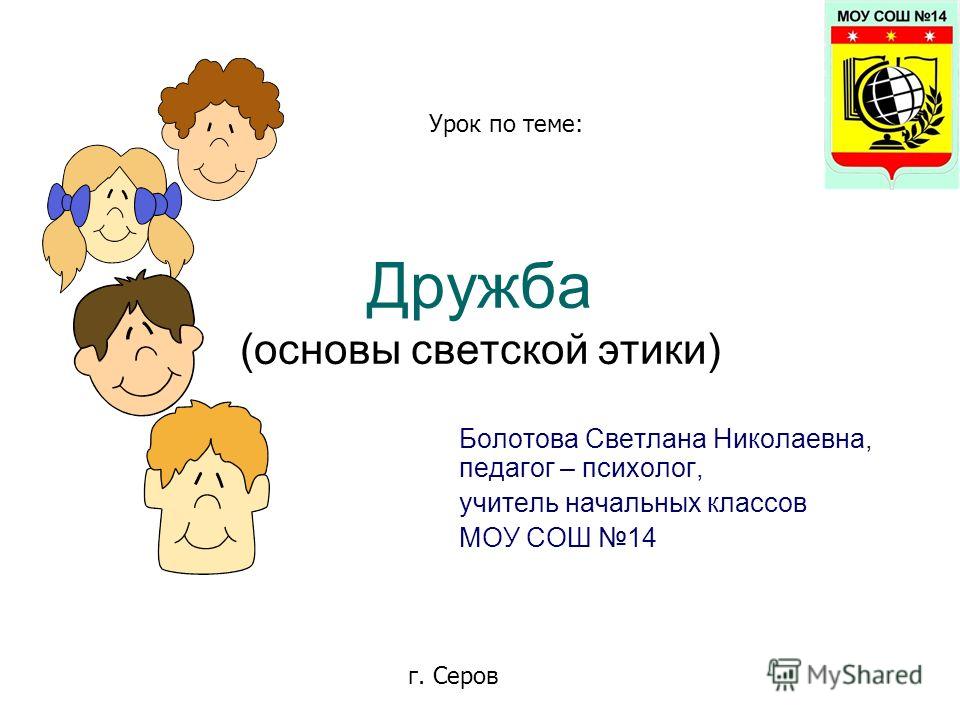 МОУ СОШ №14

Урок по теме:

Дружба

(основы светской этики)

Болотова Светлана Николаевна, педагог – психолог,

учитель начальных классов

МОУ СОШ №14

г. Серов

MyShared